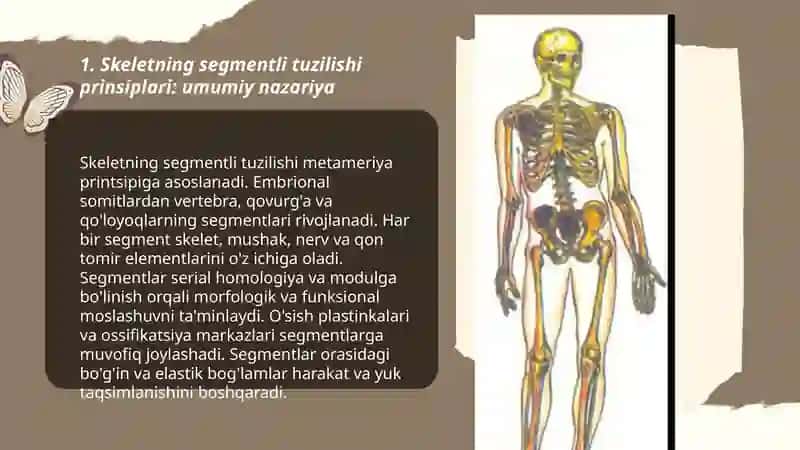 1. Skeletning segmentli tuzilishi prinsiplari: umumiy nazariya

Skeletning segmentli tuzilishi metameriya printsipiga asoslanadi. Embrional somitlardan vertebra, qovurg'a va qo'loyoqlarning segmentlari rivojlanadi. Har bir segment skelet, mushak, nerv va qon tomir elementlarini o'z ichiga oladi. Segmentlar serial homologiya va modulga bo'linish orqali morfologik va funksional moslashuvni ta'minlaydi. O'sish plastinkalari va ossifikatsiya markazlari segmentlarga muvofiq joylashadi. Segmentlar orasidagi bo'g'in va elastik bog'lamlar harakat va yuk taqsimlanishini boshqaradi.